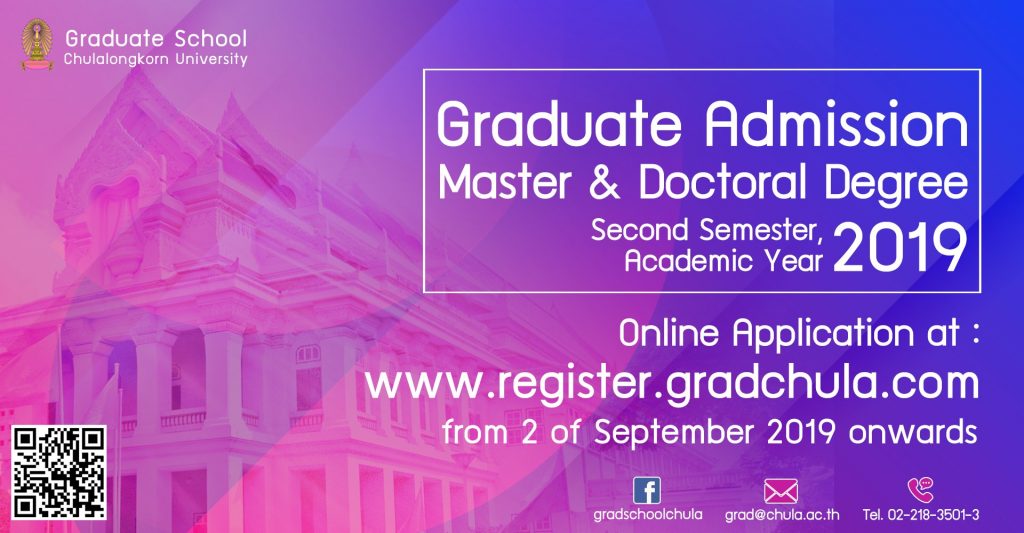 Graduate School
Chulalongkorn University

Graduate Admission
Master & Doctoral Degree
Second Semester, Academic Year 2019

Online Application at :
www.register.gradchula.com
from 2 of September 2019 onwards

gradschoolchula
grad@chula.ac.th
Tel. 02-218-3501-3